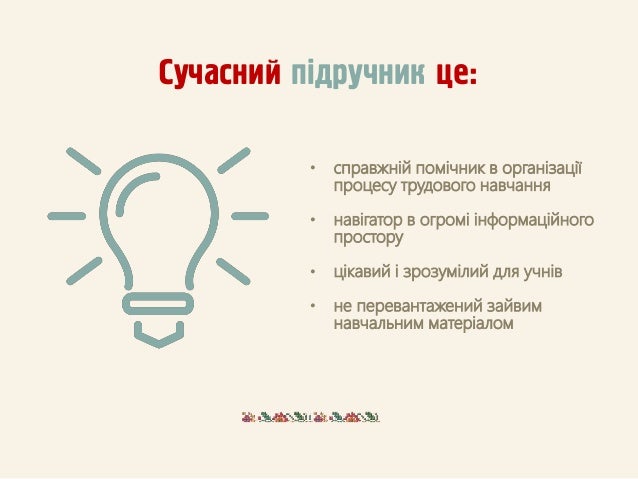 Сучасний підручник це:

• справжній помічник в організації процесу трудового навчання

• навігатор в огромі інформаційного простору

• цікавий і зрозумілий для учнів

• не перевантажений зайвим навчальним матеріалом